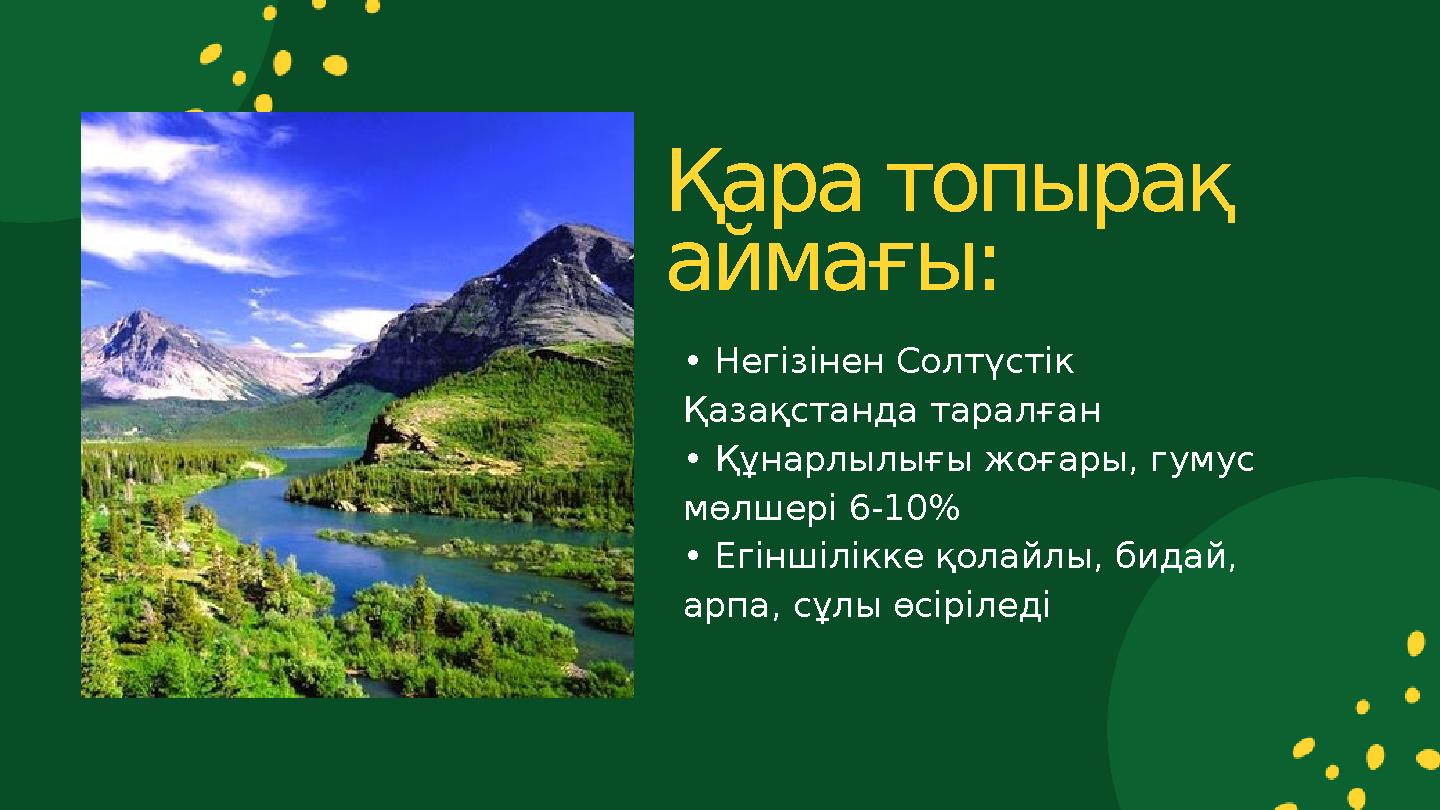 Қара топырақ аймағы:

• Негізінен Солтүстік Қазақстанда таралған
• Құнарлылығы жоғары, гумус мөлшері 6-10%
• Егіншілікке қолайлы, бидай, арпа, сұлы өсіріледі